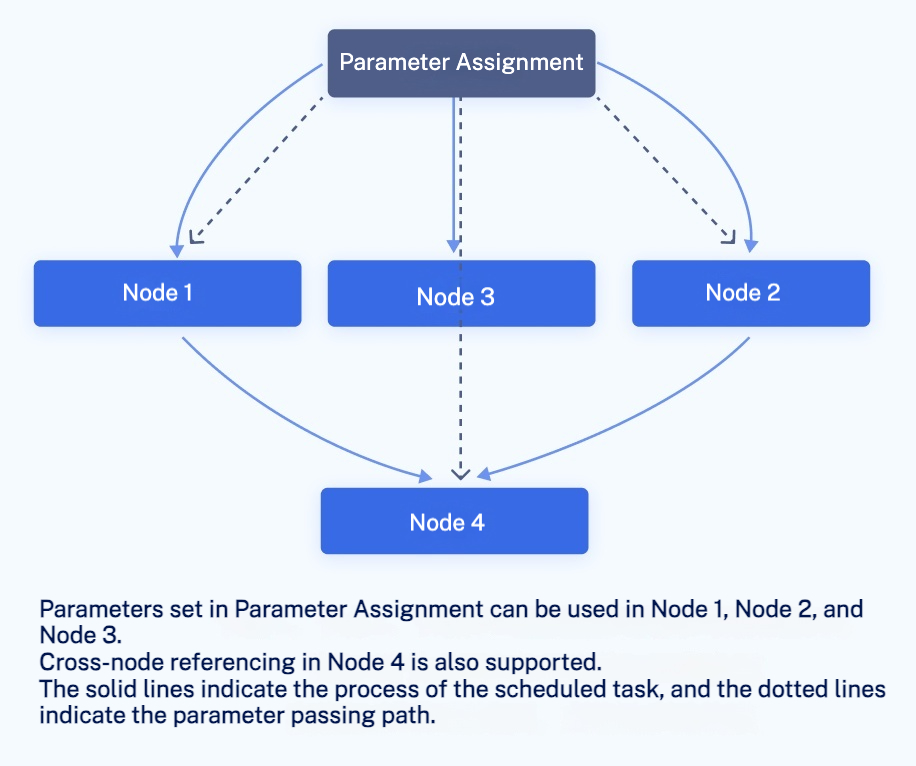 Parameter Assignment

Node 1

Node 3

Node 2

Node 4

Parameters set in Parameter Assignment can be used in Node 1, Node 2, and Node 3.
Cross-node referencing in Node 4 is also supported.
The solid lines indicate the process of the scheduled task, and the dotted lines indicate the parameter passing path.